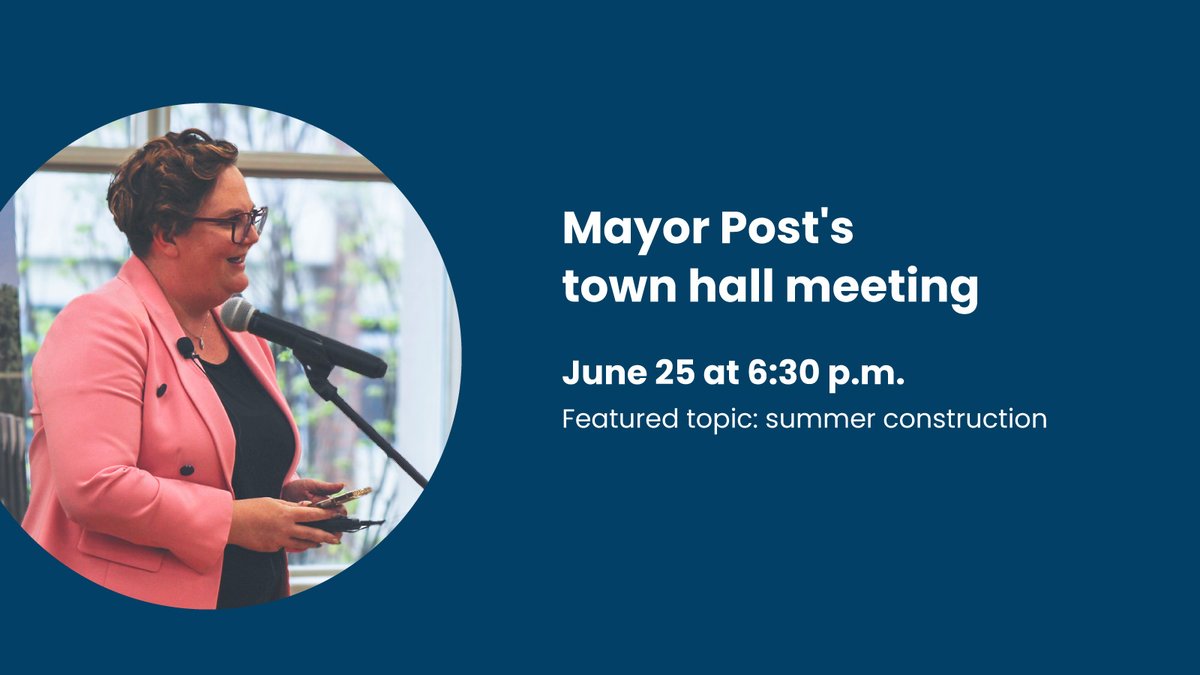 Mayor Post's town hall meeting

June 25 at 6:30 p.m.

Featured topic: summer construction